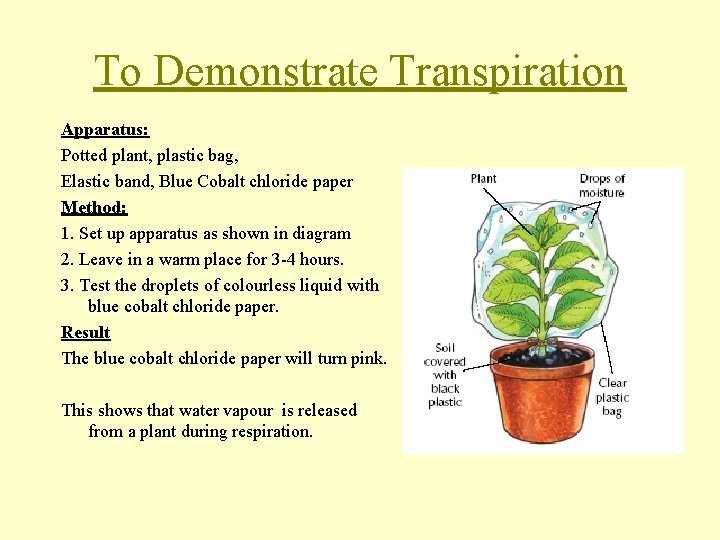 To Demonstrate Transpiration

Apparatus:
Potted plant, plastic bag,
Elastic band, Blue Cobalt chloride paper

Method:
1. Set up apparatus as shown in diagram
2. Leave in a warm place for 3-4 hours.
3. Test the droplets of colourless liquid with blue cobalt chloride paper.

Result
The blue cobalt chloride paper will turn pink.

This shows that water vapour is released from a plant during respiration.

Plant
Drops of moisture
Soil covered with black plastic
Clear plastic bag